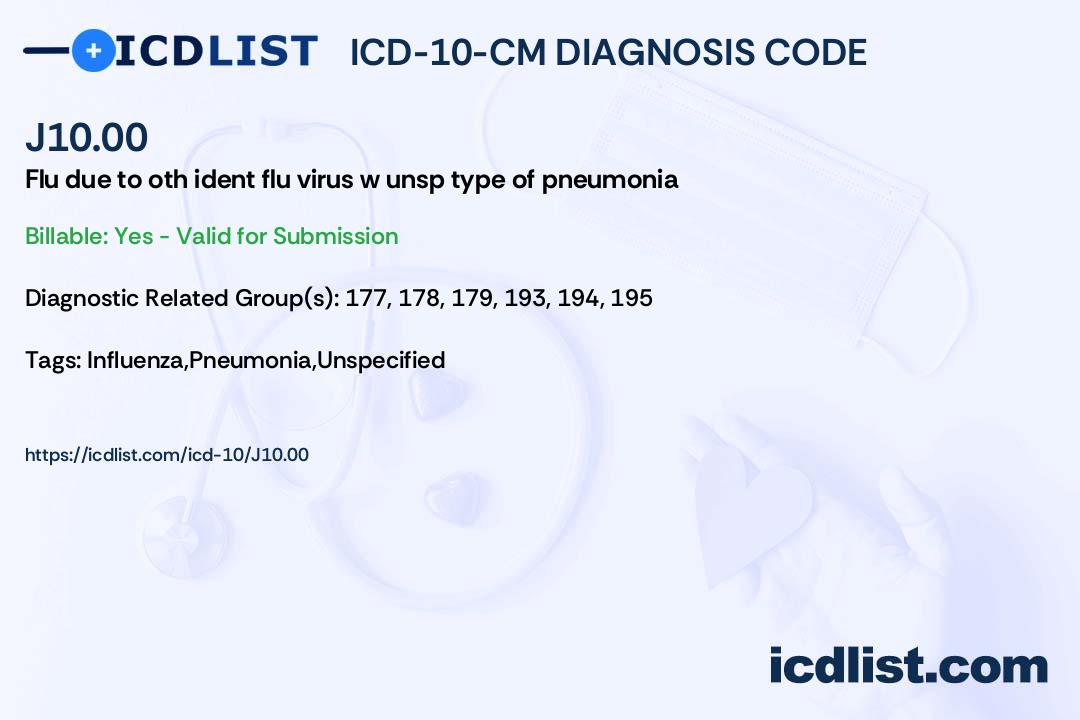 ICDLIST ICD-10-CM DIAGNOSIS CODE

J10.00

Flu due to oth ident flu virus w unsp type of pneumonia

Billable: Yes - Valid for Submission

Diagnostic Related Group(s): 177, 178, 179, 193, 194, 195

Tags: Influenza,Pneumonia,Unspecified

https://icdlist.com/icd-10/J10.00

icdlist.com